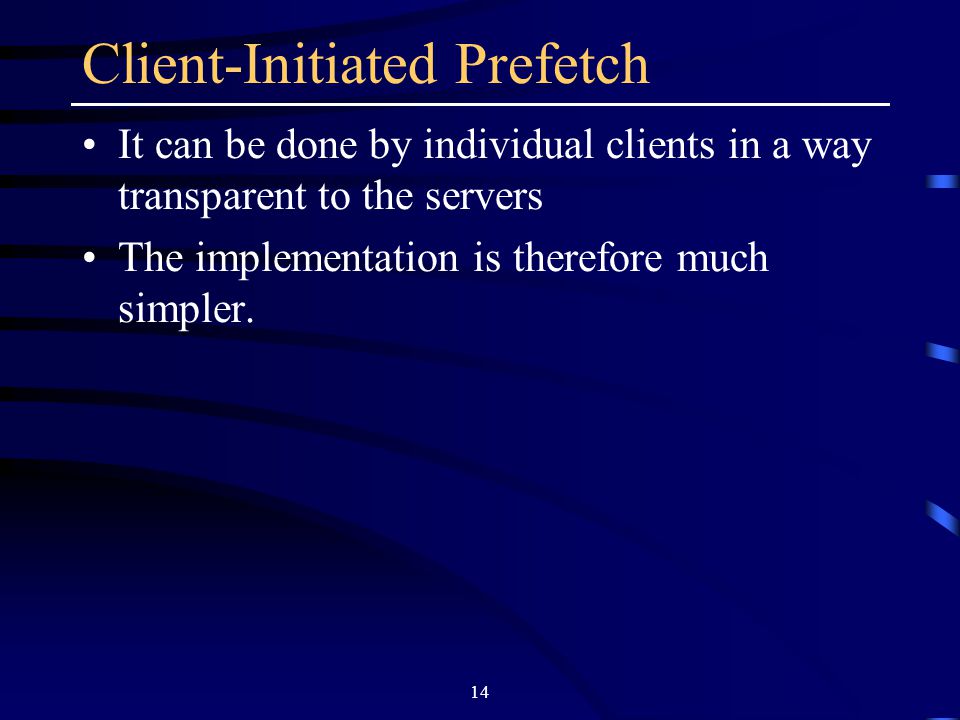 Client-Initiated Prefetch

• It can be done by individual clients in a way transparent to the servers

• The implementation is therefore much simpler.

14